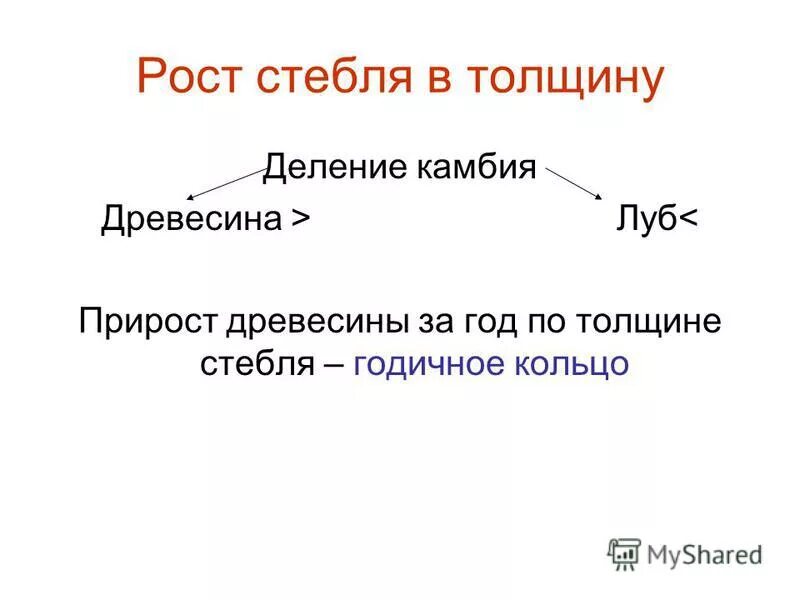 Рост стебля в толщину

Деление камбия

Древесина >

Луб<

Прирост древесины за год по толщине стебля – годичное кольцо

MyShared